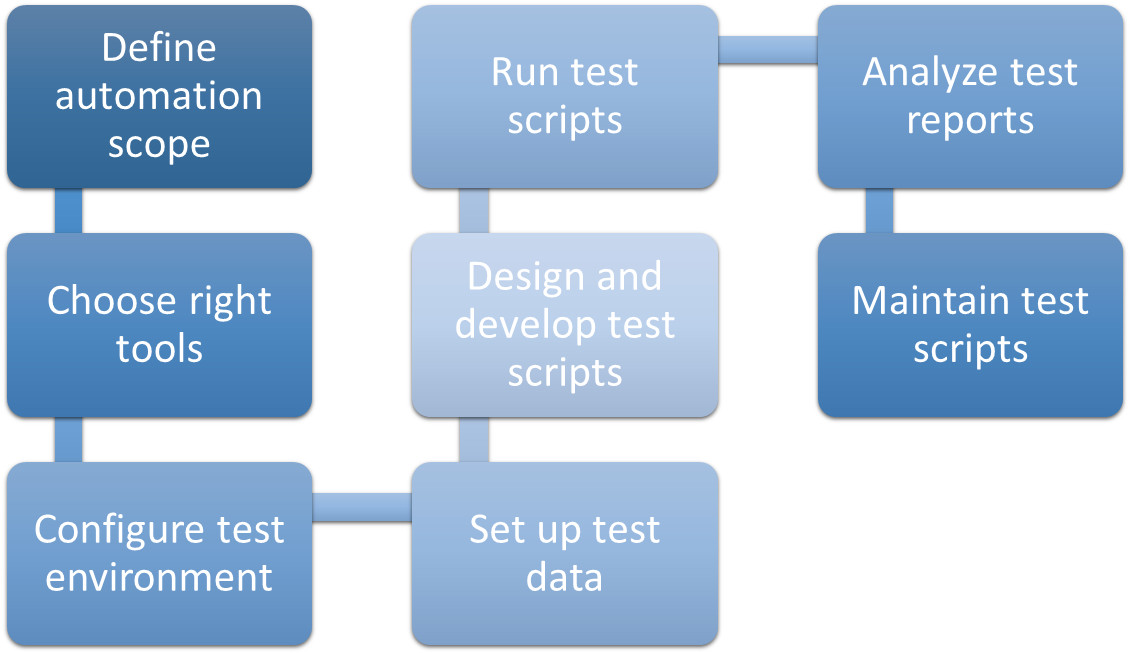 Define automation scope

Choose right tools

Configure test environment

Set up test data

Design and develop test scripts

Run test scripts

Analyze test reports

Maintain test scripts